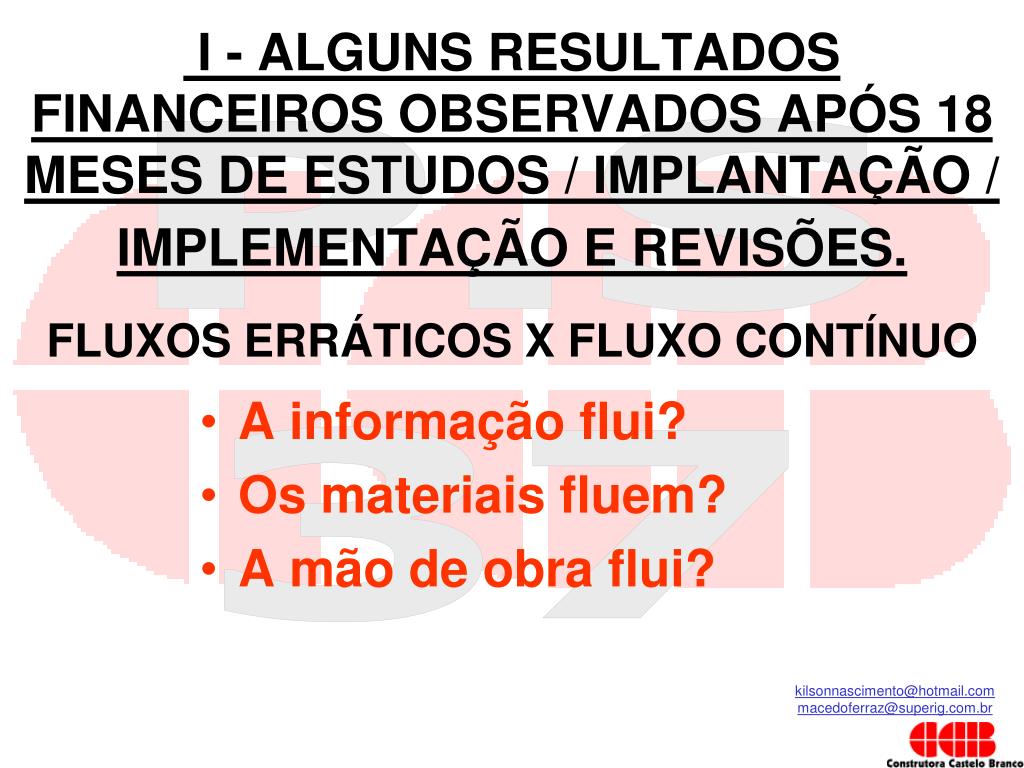 I - ALGUNS RESULTADOS FINANCEIROS OBSERVADOS APÓS 18 MESES DE ESTUDOS / IMPLANTAÇÃO / IMPLEMENTAÇÃO E REVISÕES.

FLUXOS ERRÁTICOS X FLUXO CONTÍNUO

• A informação flui?
• Os materiais fluem?
• A mão de obra flui?

kilsonnascimento@hotmail.com
macedoferraz@superig.com.br

CCB
Construtora Castelo Branco